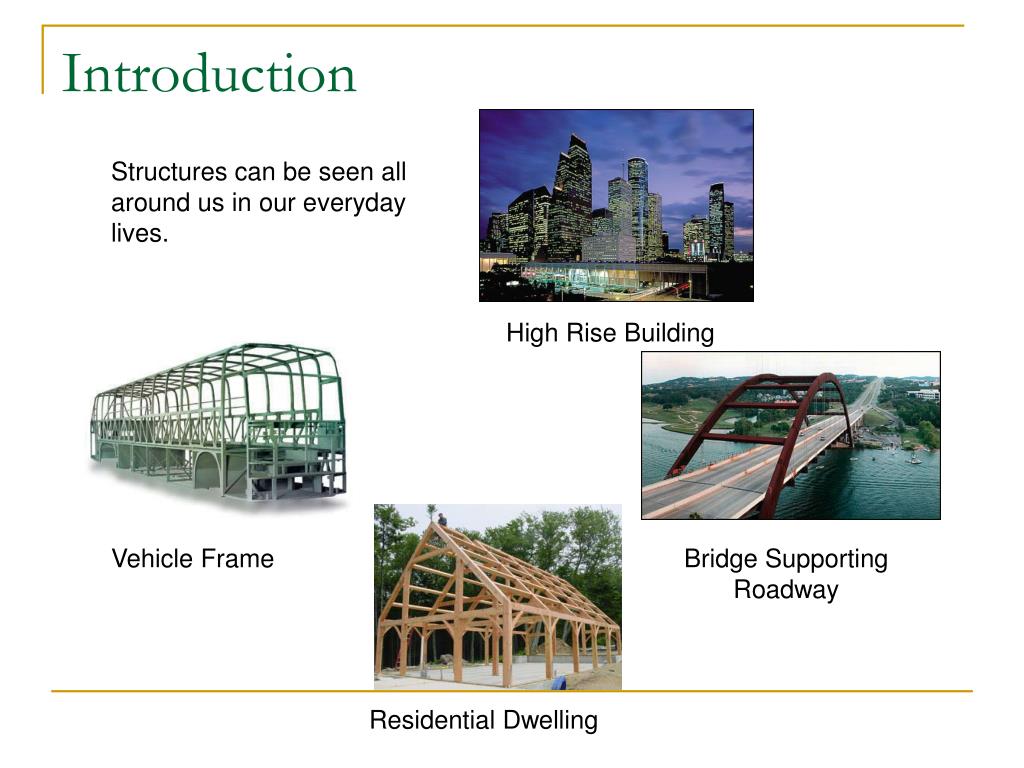 Introduction

Structures can be seen all around us in our everyday lives.

High Rise Building

Vehicle Frame

Bridge Supporting Roadway

Residential Dwelling